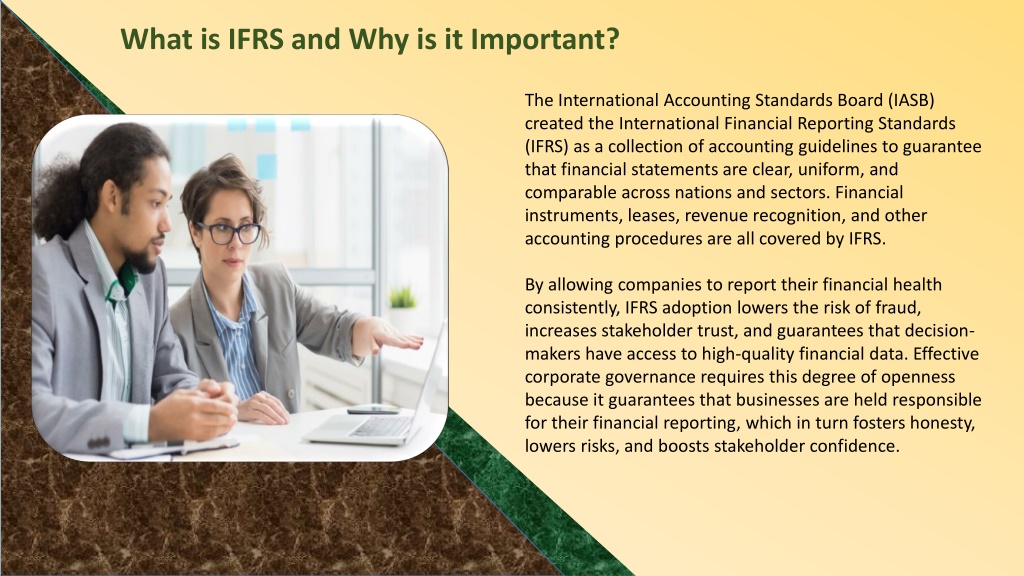 What is IFRS and Why is it Important?

The International Accounting Standards Board (IASB) created the International Financial Reporting Standards (IFRS) as a collection of accounting guidelines to guarantee that financial statements are clear, uniform, and comparable across nations and sectors. Financial instruments, leases, revenue recognition, and other accounting procedures are all covered by IFRS.

By allowing companies to report their financial health consistently, IFRS adoption lowers the risk of fraud, increases stakeholder trust, and guarantees that decision-makers have access to high-quality financial data. Effective corporate governance requires this degree of openness because it guarantees that businesses are held responsible for their financial reporting, which in turn fosters honesty, lowers risks, and boosts stakeholder confidence.